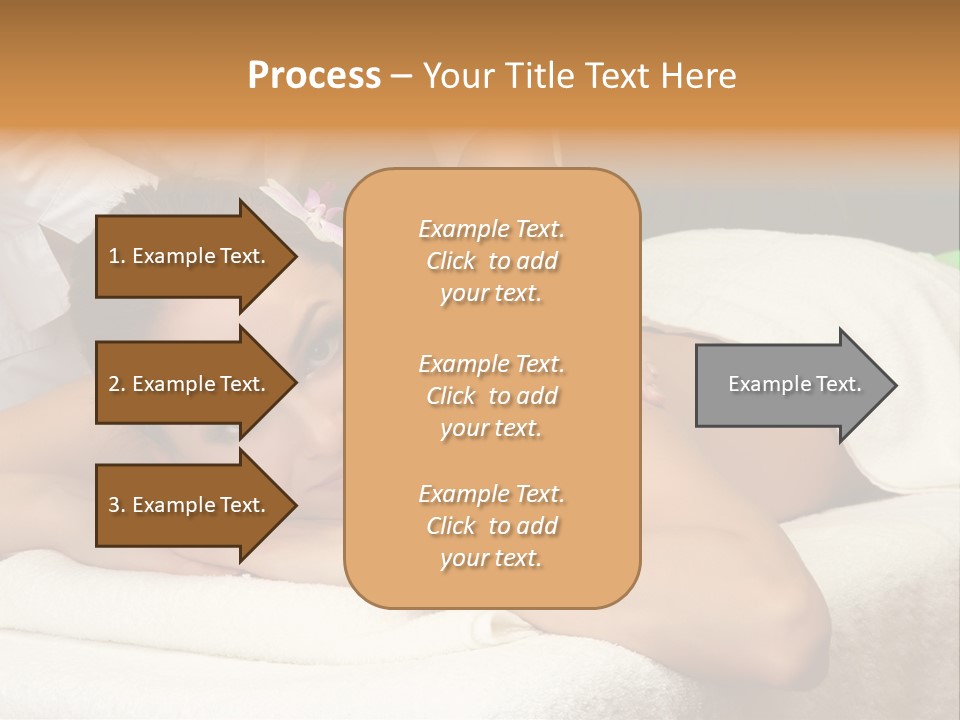 Process – Your Title Text Here

1. Example Text.

2. Example Text.

3. Example Text.

Example Text. Click to add your text.

Example Text. Click to add your text.

Example Text. Click to add your text.

Example Text.